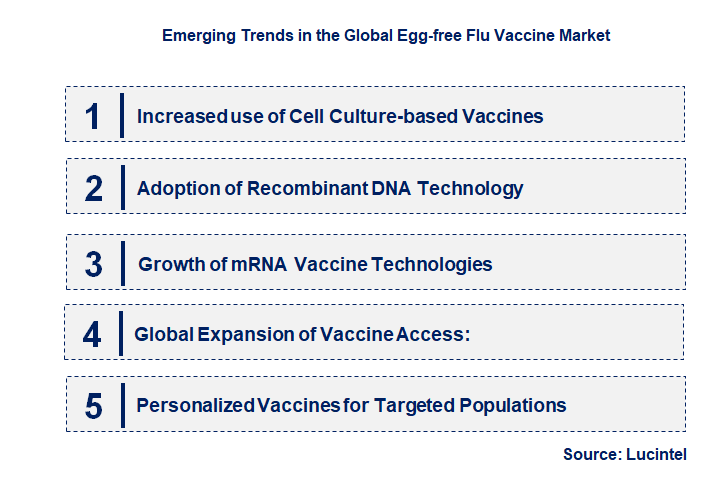 Emerging Trends in the Global Egg-free Flu Vaccine Market

1 Increased use of Cell Culture-based Vaccines

2 Adoption of Recombinant DNA Technology

3 Growth of mRNA Vaccine Technologies

4 Global Expansion of Vaccine Access:

5 Personalized Vaccines for Targeted Populations

Source: Lucintel